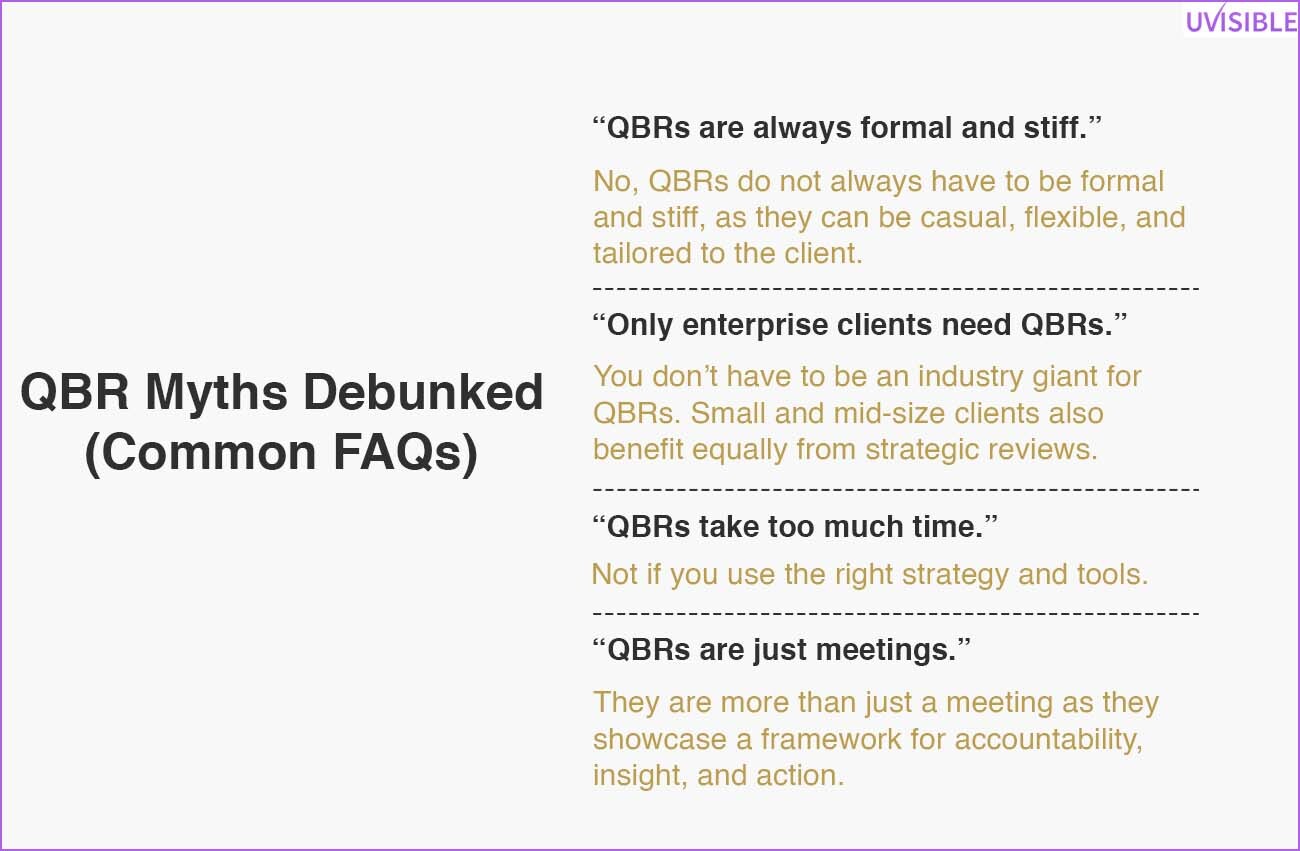 UVISIBLE

QBR Myths Debunked (Common FAQs)

“QBRs are always formal and stiff.”

No, QBRs do not always have to be formal and stiff, as they can be casual, flexible, and tailored to the client.

“Only enterprise clients need QBRs.”

You don’t have to be an industry giant for QBRs. Small and mid-size clients also benefit equally from strategic reviews.

“QBRs take too much time.”

Not if you use the right strategy and tools.

“QBRs are just meetings.”

They are more than just a meeting as they showcase a framework for accountability, insight, and action.